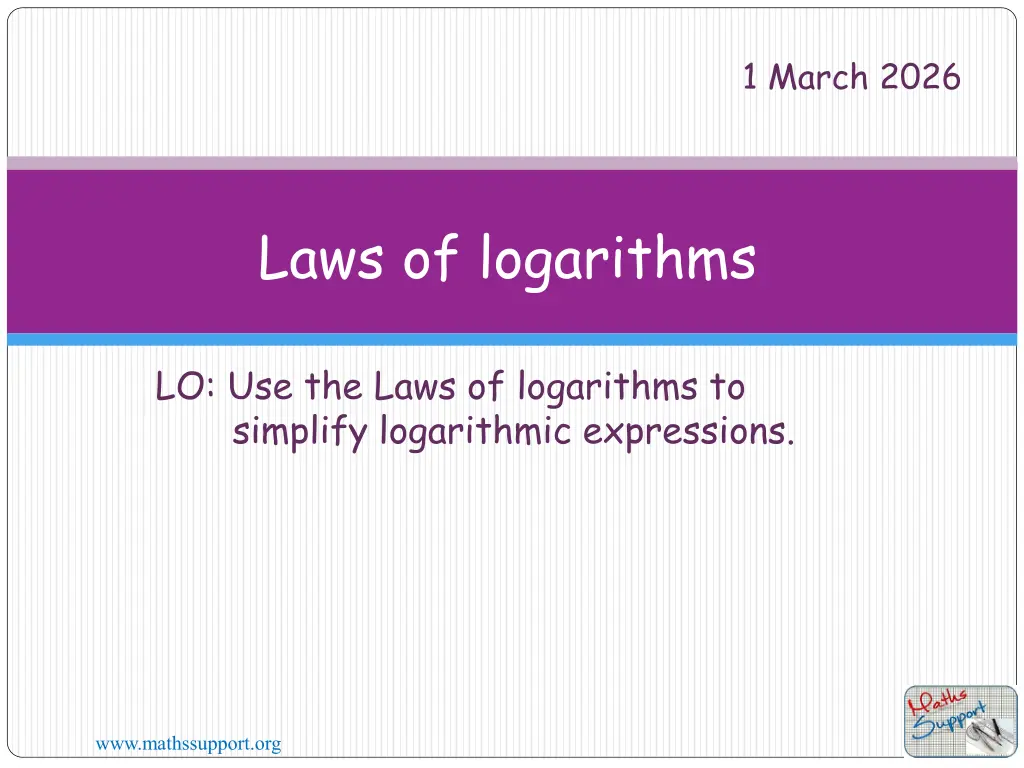 1 March 2026

Laws of logarithms

LO: Use the Laws of logarithms to simplify logarithmic expressions.

Maths Support

www.mathssupport.org